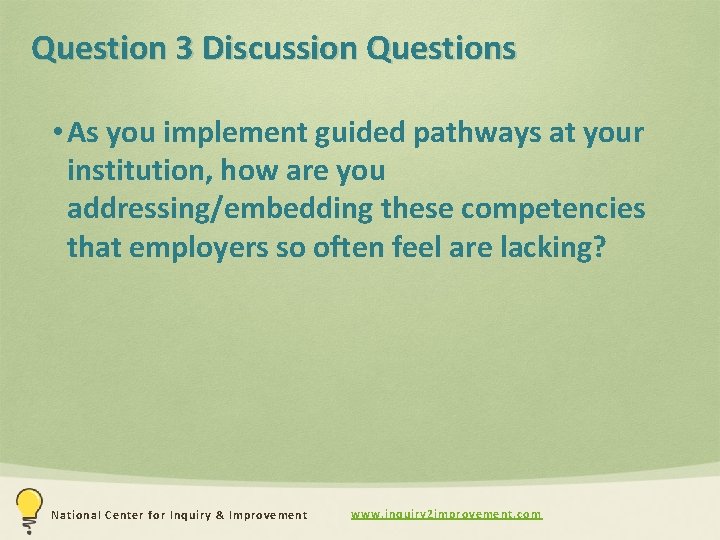 Question 3 Discussion Questions

• As you implement guided pathways at your institution, how are you addressing/embedding these competencies that employers so often feel are lacking?

National Center for Inquiry & Improvement www.inquiry2improvement.com